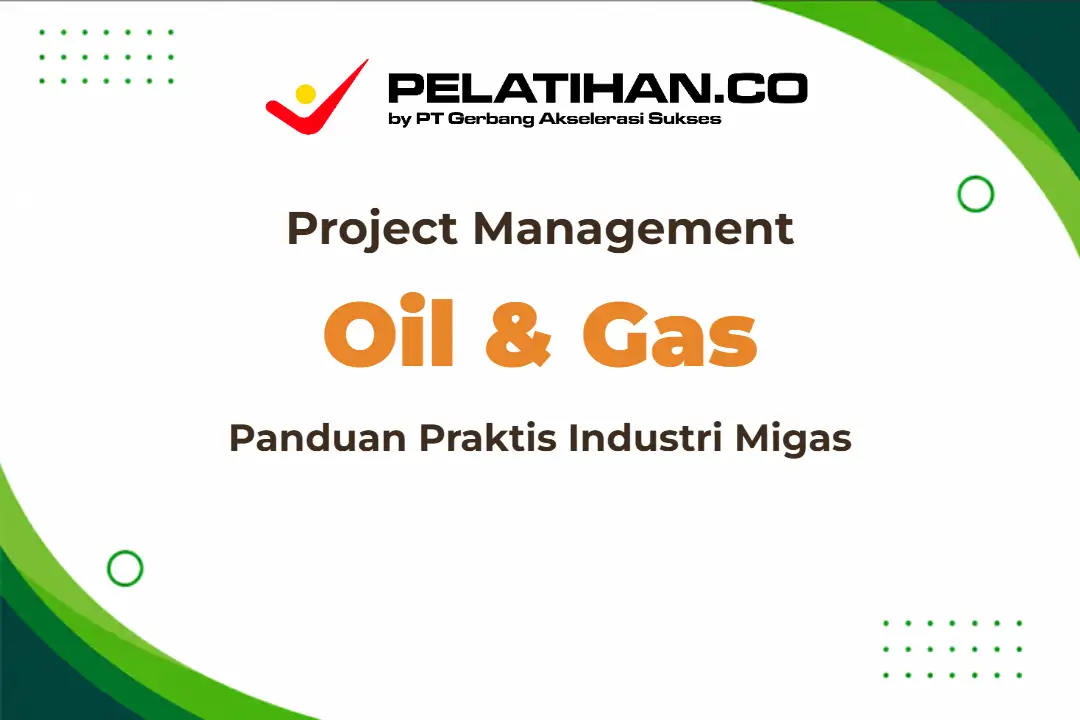 PELATIHAN.CO
by PT Gerbang Akselerasi Sukses

Project Management

Oil & Gas

Panduan Praktis Industri Migas